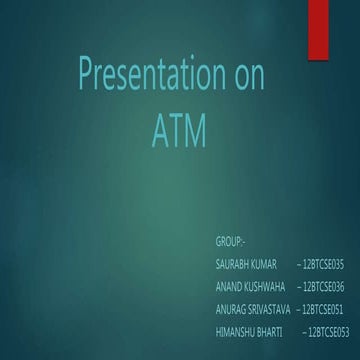 Presentation on ATM

GROUP:-

SAURABH KUMAR – 12BTCSE035

ANAND KUSHWAHA – 12BTCSE036

ANURAG SRIVASTAVA – 12BTCSE051

HIMANSHU BHARTI – 12BTCSE053